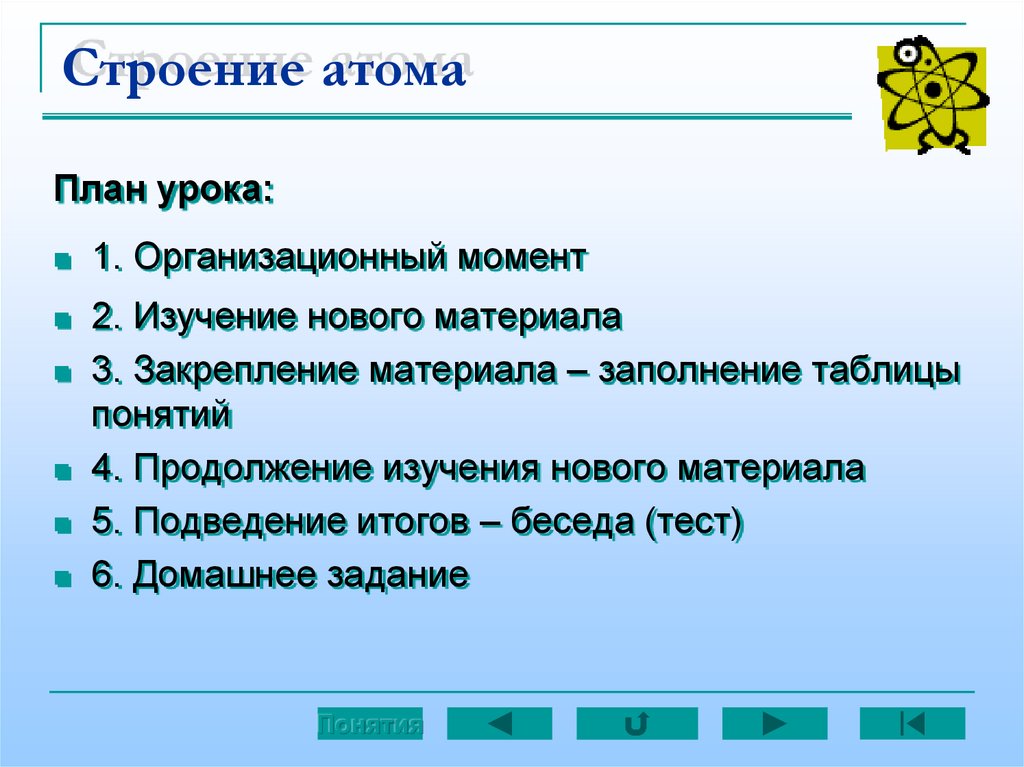 Строение атома

План урока:

1. Организационный момент

2. Изучение нового материала

3. Закрепление материала – заполнение таблицы понятий

4. Продолжение изучения нового материала

5. Подведение итогов – беседа (тест)

6. Домашнее задание

Понятия